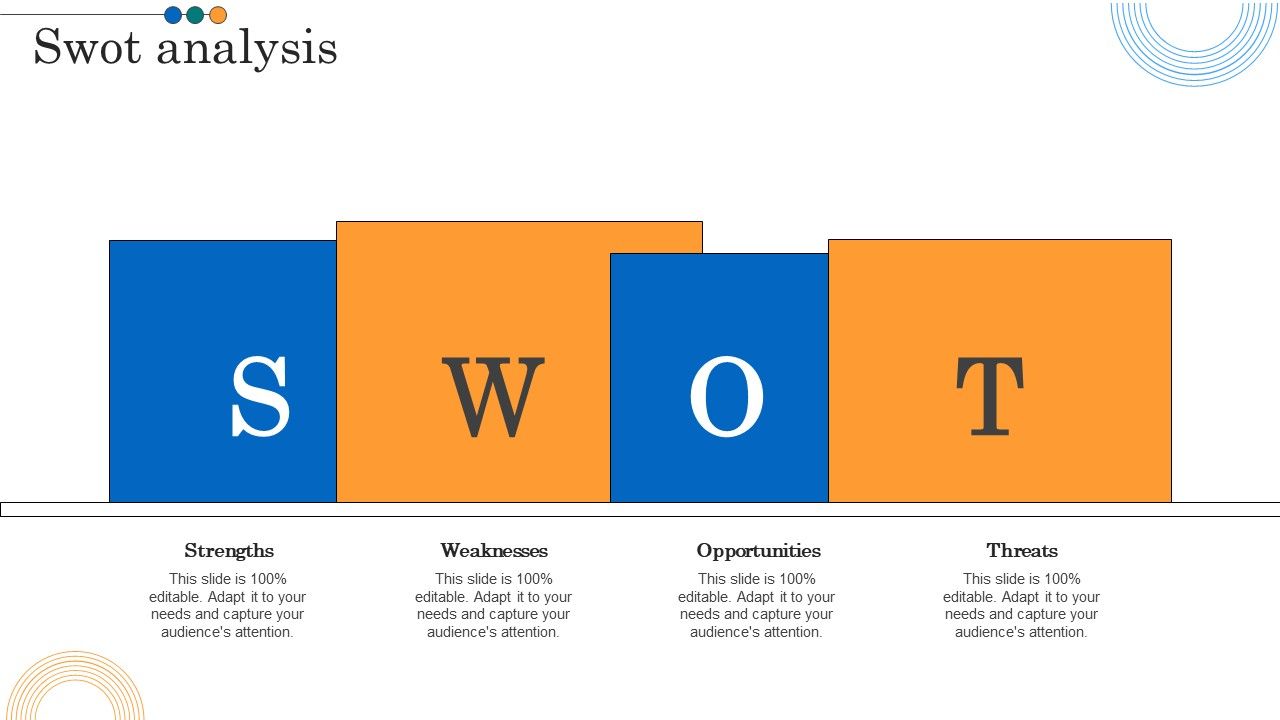 Swot analysis

S

W

O

T

Strengths

This slide is 100% editable. Adapt it to your needs and capture your audience's attention.

Weaknesses

This slide is 100% editable. Adapt it to your needs and capture your audience's attention.

Opportunities

This slide is 100% editable. Adapt it to your needs and capture your audience's attention.

Threats

This slide is 100% editable. Adapt it to your needs and capture your audience's attention.